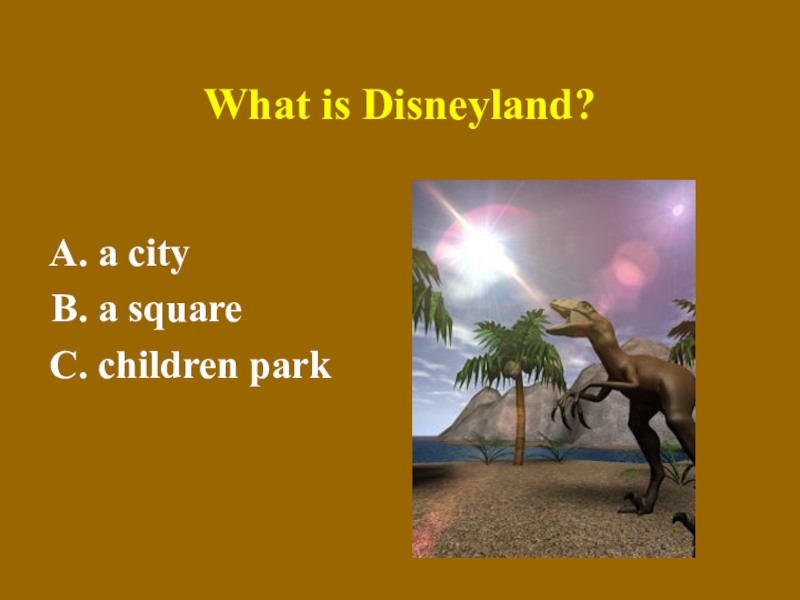 What is Disneyland?

A. a city
B. a square
C. children park